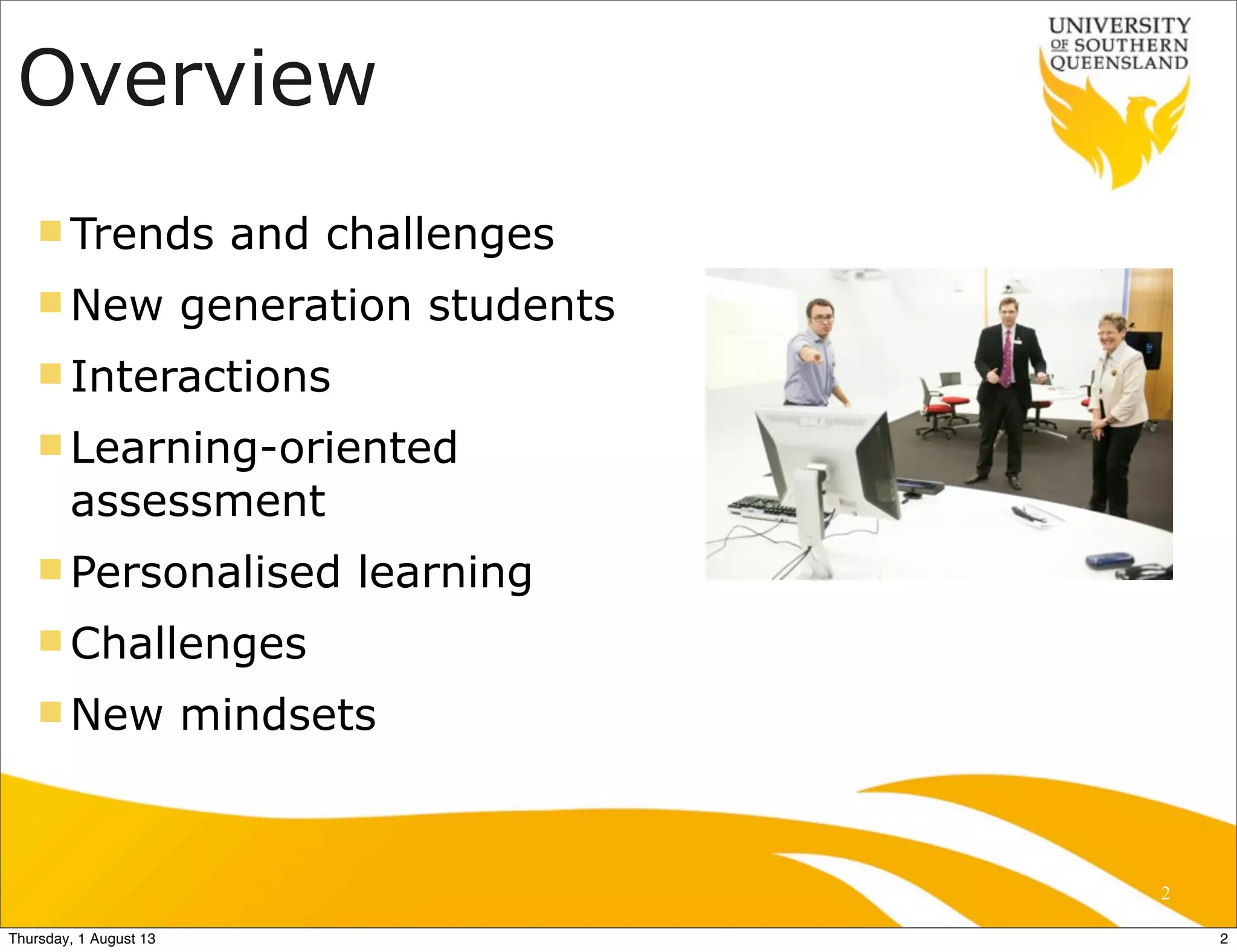 Overview

UNIVERSITY OF SOUTHERN QUEENSLAND

- Trends and challenges
- New generation students
- Interactions
- Learning-oriented assessment
- Personalised learning
- Challenges
- New mindsets

2

Thursday, 1 August 13

2